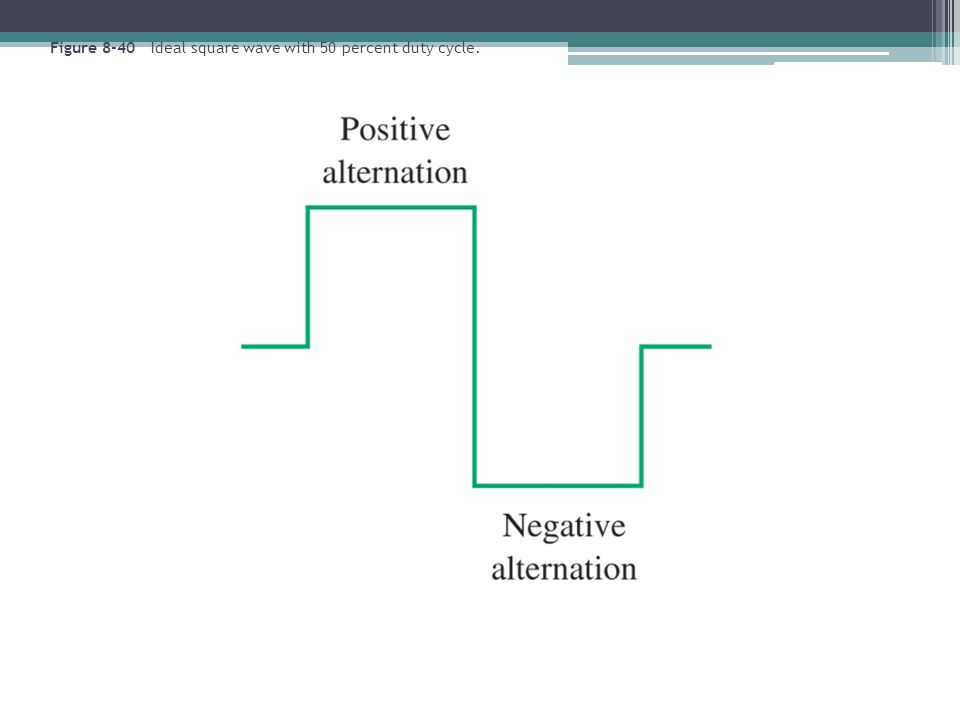 Figure 8-40 Ideal square wave with 50 percent duty cycle.

Positive alternation

Negative alternation